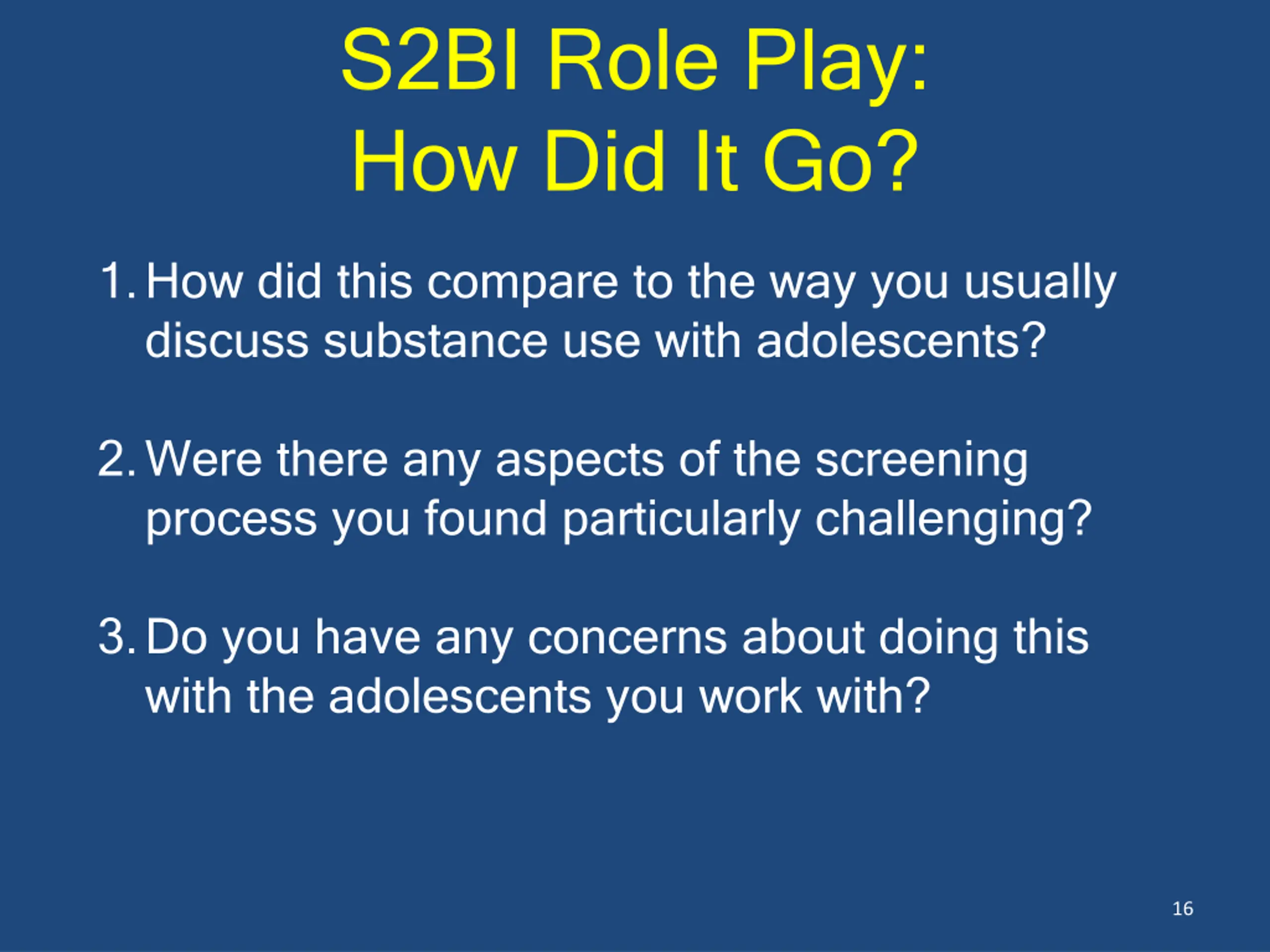 S2BI Role Play:
How Did It Go?

1. How did this compare to the way you usually discuss substance use with adolescents?

2. Were there any aspects of the screening process you found particularly challenging?

3. Do you have any concerns about doing this with the adolescents you work with?

16